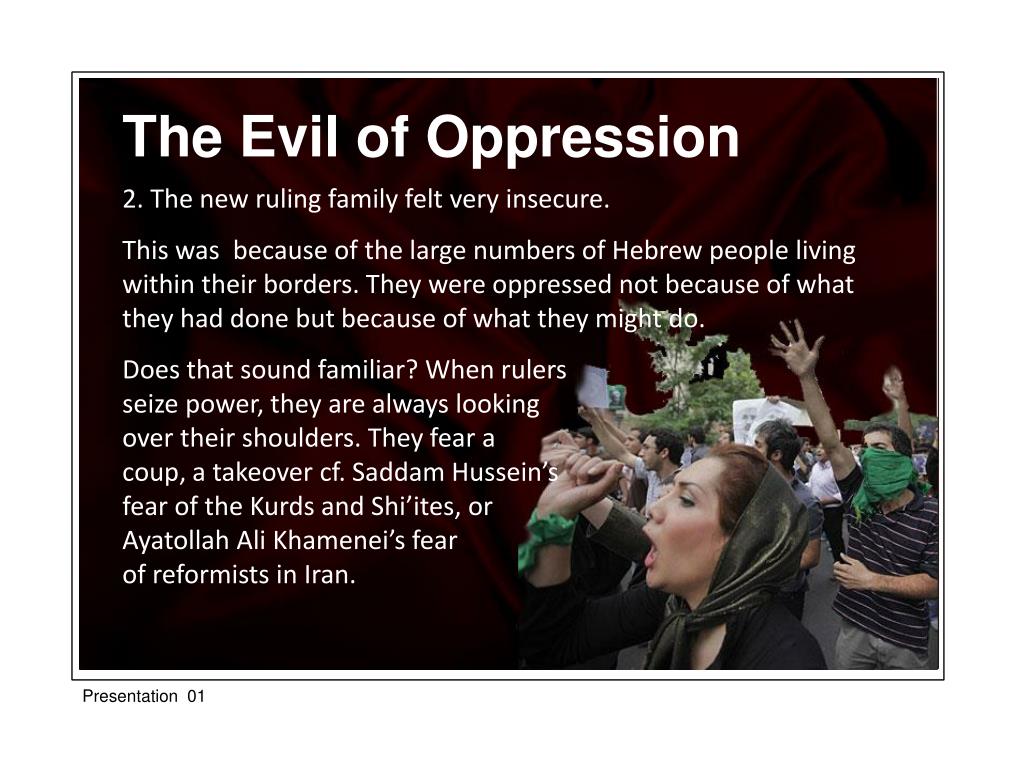 The Evil of Oppression

2. The new ruling family felt very insecure.

This was because of the large numbers of Hebrew people living within their borders. They were oppressed not because of what they had done but because of what they might do.

Does that sound familiar? When rulers seize power, they are always looking over their shoulders. They fear a coup, a takeover cf. Saddam Hussein's fear of the Kurds and Shi'ites, or Ayatollah Ali Khamenei's fear of reformists in Iran.

Presentation 01